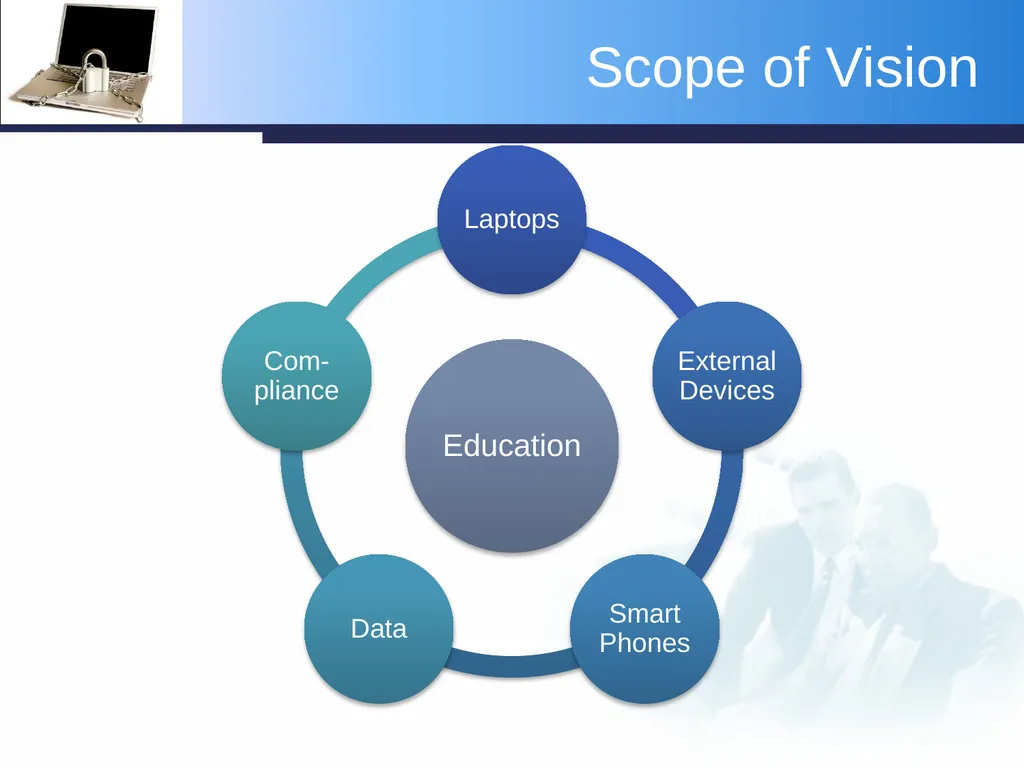 Scope of Vision

Laptops

External Devices

Smart Phones

Data

Com-pliance

Education